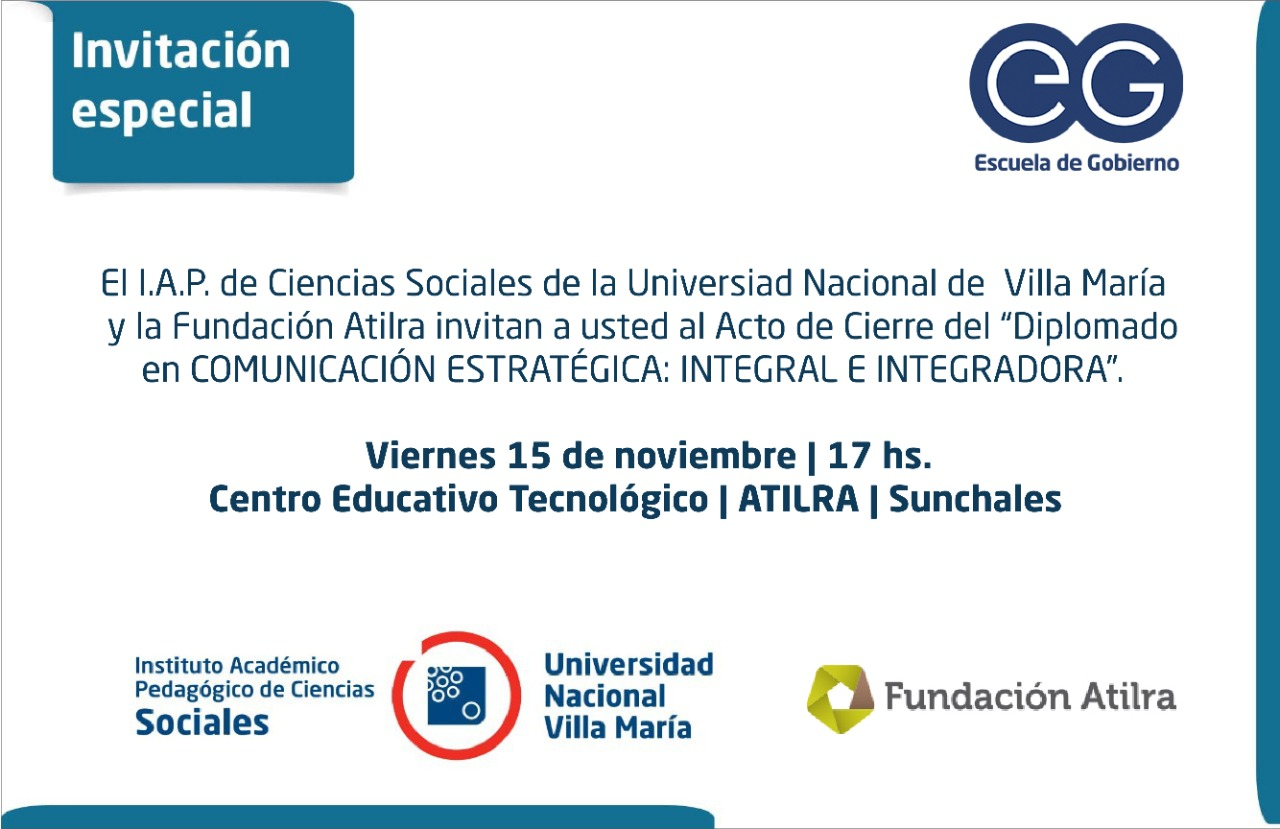 Invitación especial

eG
Escuela de Gobierno

El I.A.P. de Ciencias Sociales de la Universiad Nacional de Villa María y la Fundación Atilra invitan a usted al Acto de Cierre del "Diplomado en COMUNICACIÓN ESTRATÉGICA: INTEGRAL E INTEGRADORA".

Viernes 15 de noviembre | 17 hs.
Centro Educativo Tecnológico | ATILRA | Sunchales

Instituto Académico Pedagógico de Ciencias Sociales

Universidad Nacional Villa María

Fundación Atilra